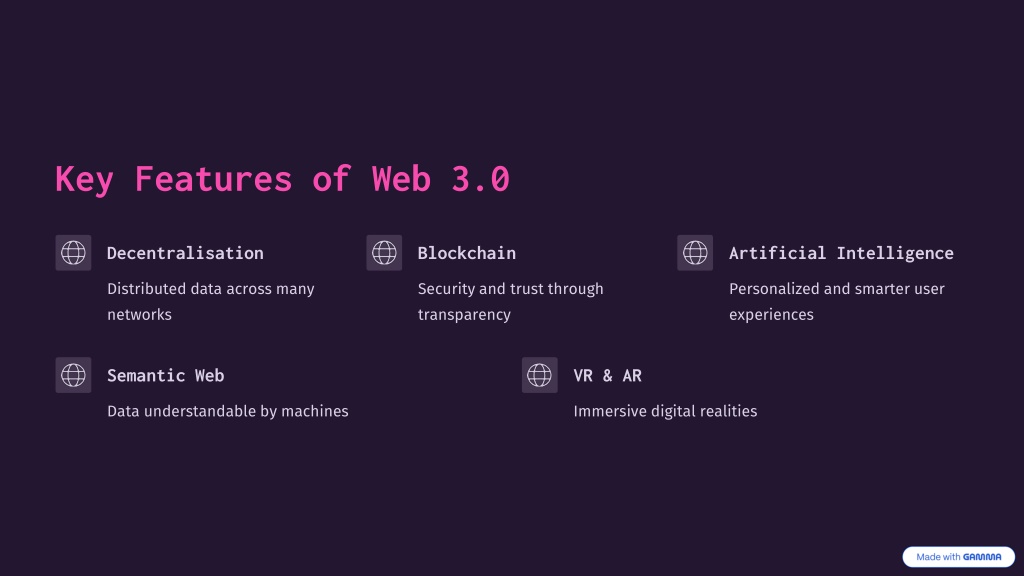 Key Features of Web 3.0

Decentralisation

Distributed data across many networks

Blockchain

Security and trust through transparency

Artificial Intelligence

Personalized and smarter user experiences

Semantic Web

Data understandable by machines

VR & AR

Immersive digital realities

Made with GAMMA